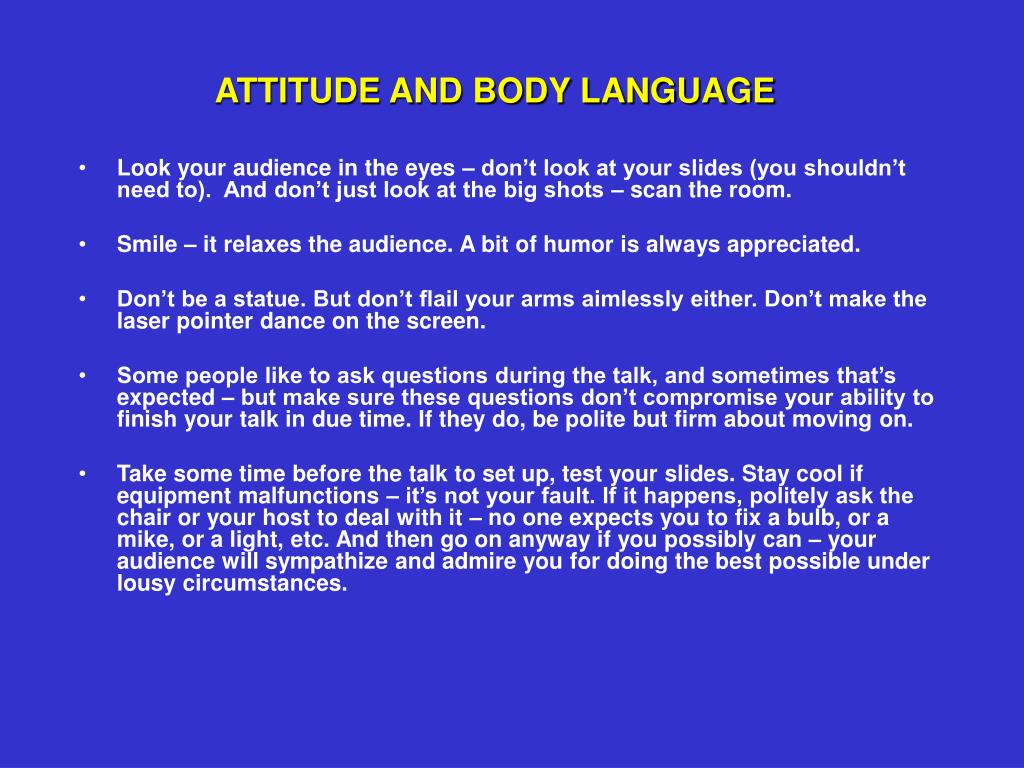 ATTITUDE AND BODY LANGUAGE

• Look your audience in the eyes – don't look at your slides (you shouldn't need to). And don't just look at the big shots – scan the room.

• Smile – it relaxes the audience. A bit of humor is always appreciated.

• Don't be a statue. But don't flail your arms aimlessly either. Don't make the laser pointer dance on the screen.

• Some people like to ask questions during the talk, and sometimes that's expected – but make sure these questions don't compromise your ability to finish your talk in due time. If they do, be polite but firm about moving on.

• Take some time before the talk to set up, test your slides. Stay cool if equipment malfunctions – it's not your fault. If it happens, politely ask the chair or your host to deal with it – no one expects you to fix a bulb, or a mike, or a light, etc. And then go on anyway if you possibly can – your audience will sympathize and admire you for doing the best possible under lousy circumstances.